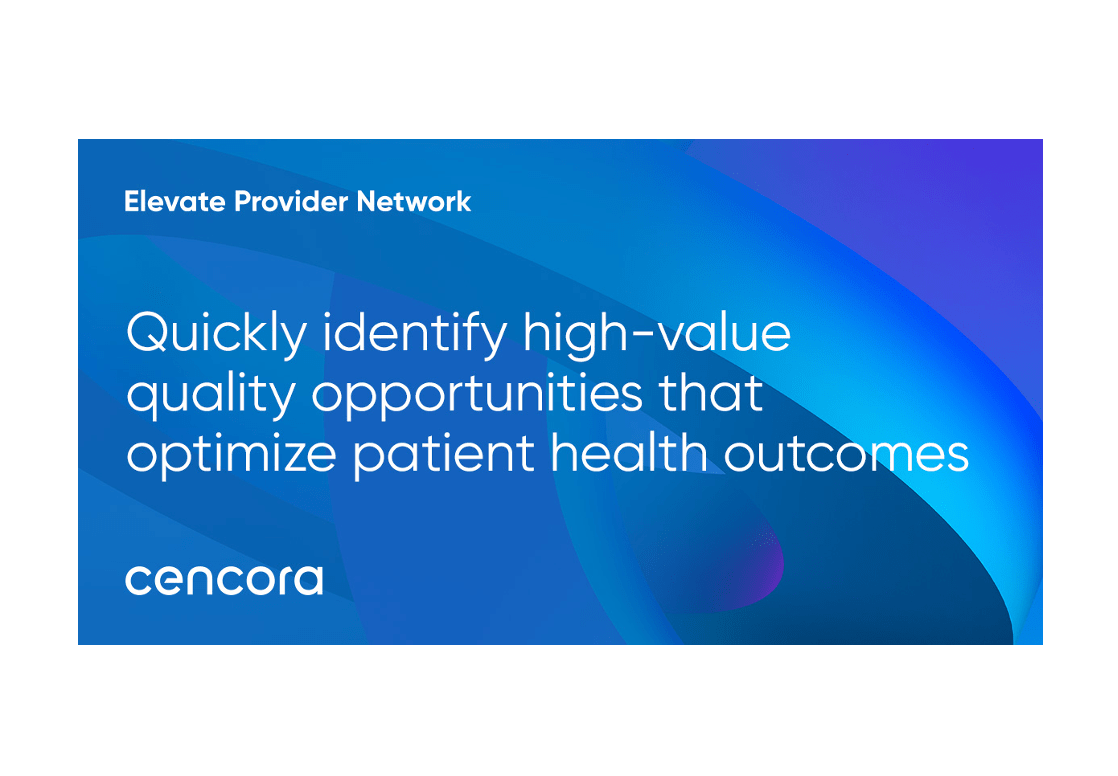 Elevate Provider Network

Quickly identify high-value quality opportunities that optimize patient health outcomes

cencora